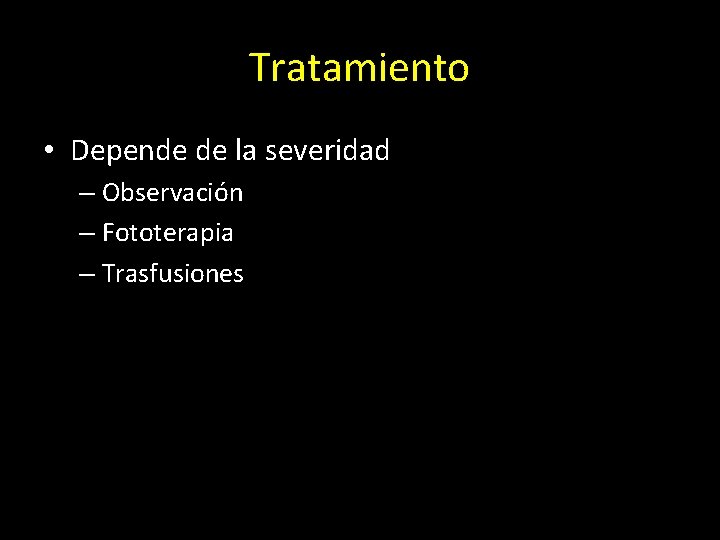 Tratamiento

• Depende de la severidad
– Observación
– Fototerapia
– Trasfusiones